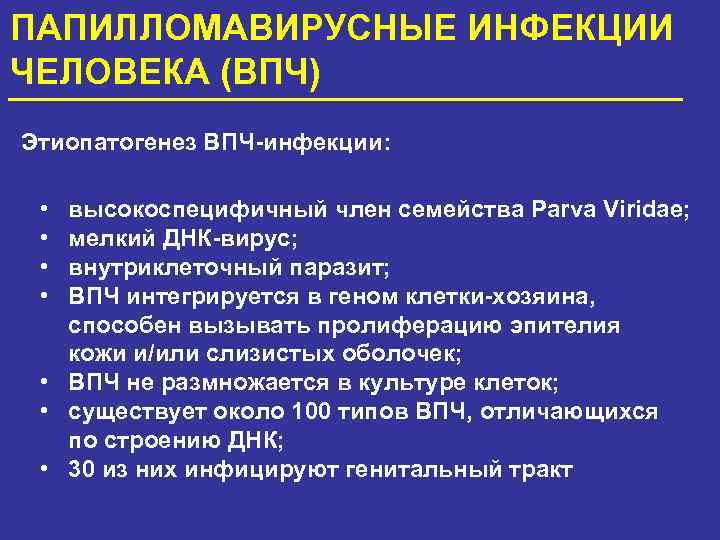 ПАПИЛЛОМАВИРУСНЫЕ ИНФЕКЦИИ ЧЕЛОВЕКА (ВПЧ)

Этиопатогенез ВПЧ-инфекции:

• высокоспецифичный член семейства Parva Viridae;
• мелкий ДНК-вирус;
• внутриклеточный паразит;
• ВПЧ интегрируется в геном клетки-хозяина, способен вызывать пролиферацию эпителия кожи и/или слизистых оболочек;
• ВПЧ не размножается в культуре клеток;
• существует около 100 типов ВПЧ, отличающихся по строению ДНК;
• 30 из них инфицируют генитальный тракт